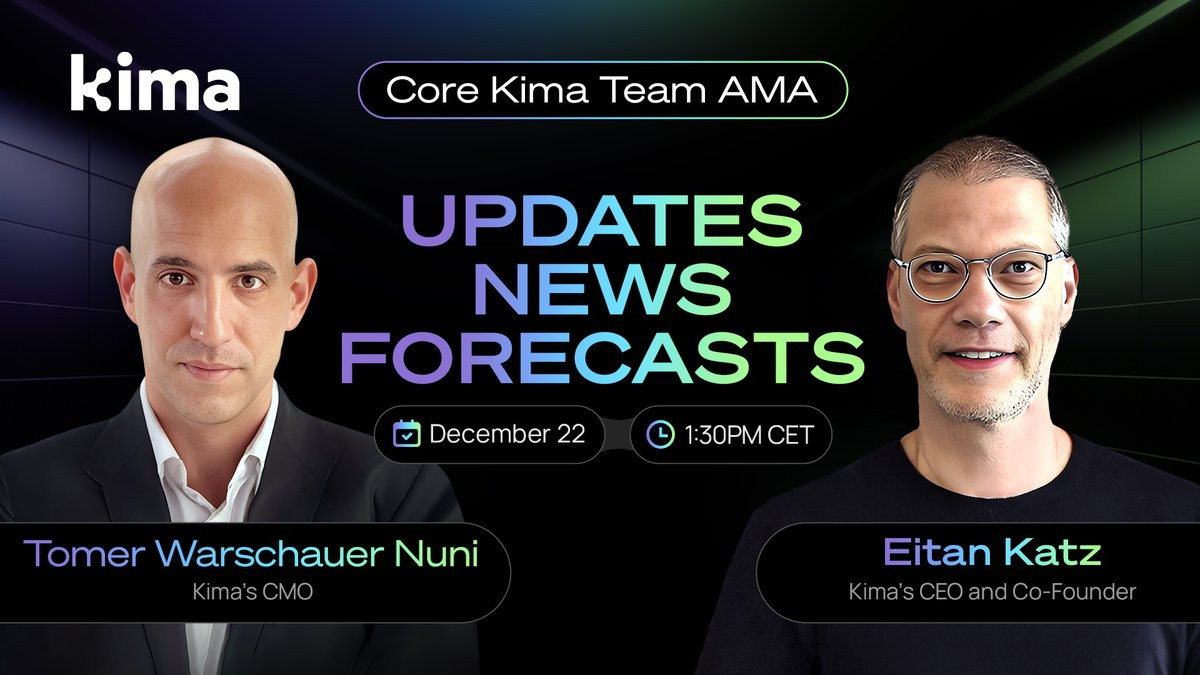 kima

Core Kima Team AMA

UPDATES
NEWS
FORECASTS

December 22

1:30PM CET

Tomer Warschauer Nuni
Kima's CMO

Eitan Katz
Kima's CEO and Co-Founder